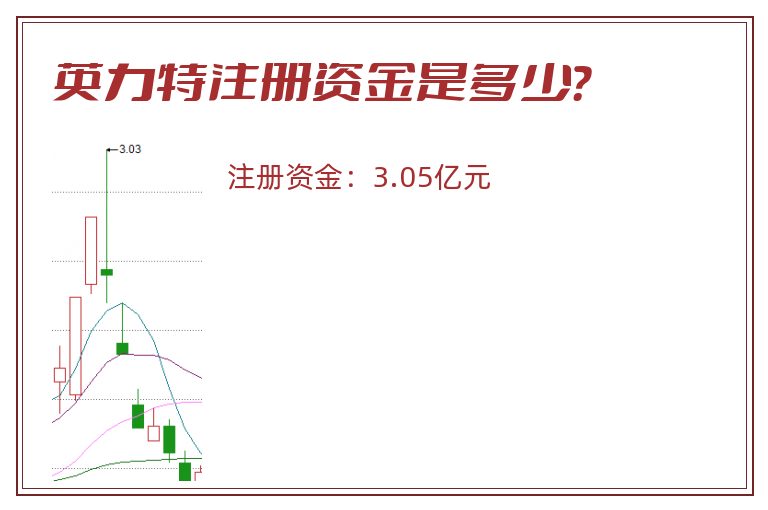 英力特注册资金是多少?

3.03

注册资金：3.05亿元